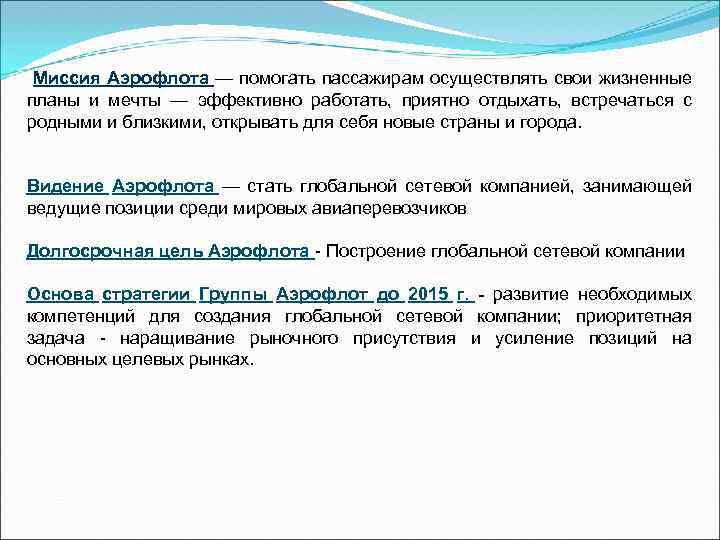 Миссия Аэрофлота — помогать пассажирам осуществлять свои жизненные планы и мечты — эффективно работать, приятно отдыхать, встречаться с родными и близкими, открывать для себя новые страны и города.

Видение Аэрофлота — стать глобальной сетевой компанией, занимающей ведущие позиции среди мировых авиаперевозчиков

Долгосрочная цель Аэрофлота - Построение глобальной сетевой компании

Основа стратегии Группы Аэрофлот до 2015 г. - развитие необходимых компетенций для создания глобальной сетевой компании; приоритетная задача - наращивание рыночного присутствия и усиление позиций на основных целевых рынках.